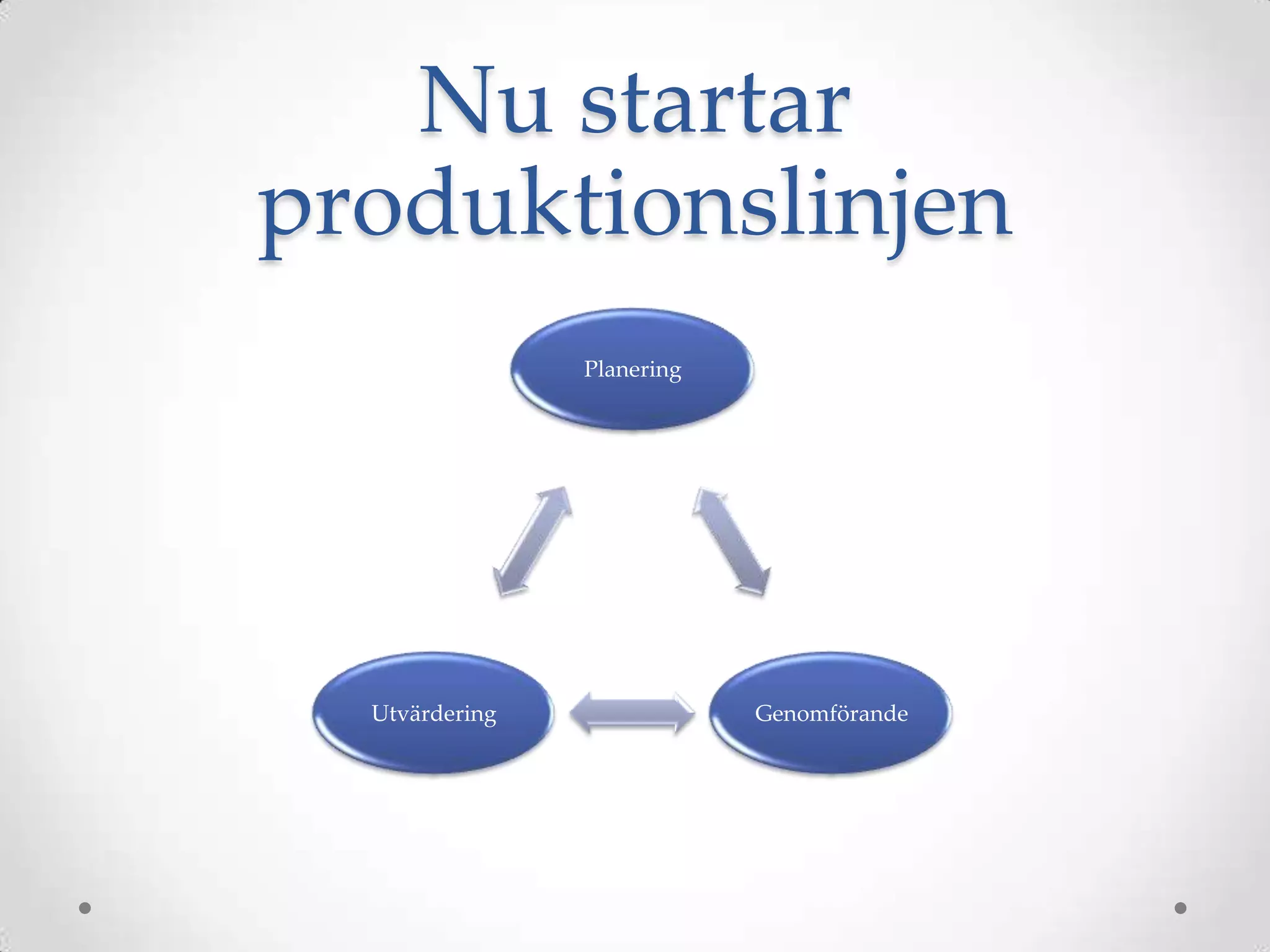 Nu startar produktionslinjen

Planering

Utvärdering

Genomförande